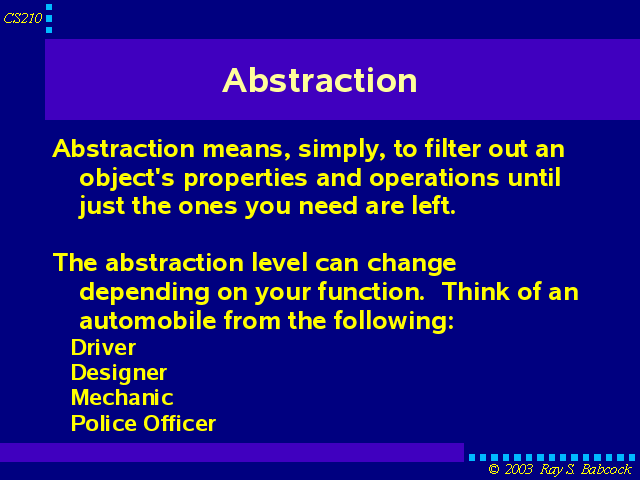 CS210

Abstraction

Abstraction means, simply, to filter out an object's properties and operations until just the ones you need are left.

The abstraction level can change depending on your function. Think of an automobile from the following:

Driver
Designer
Mechanic
Police Officer

© 2003 Ray S. Babcock